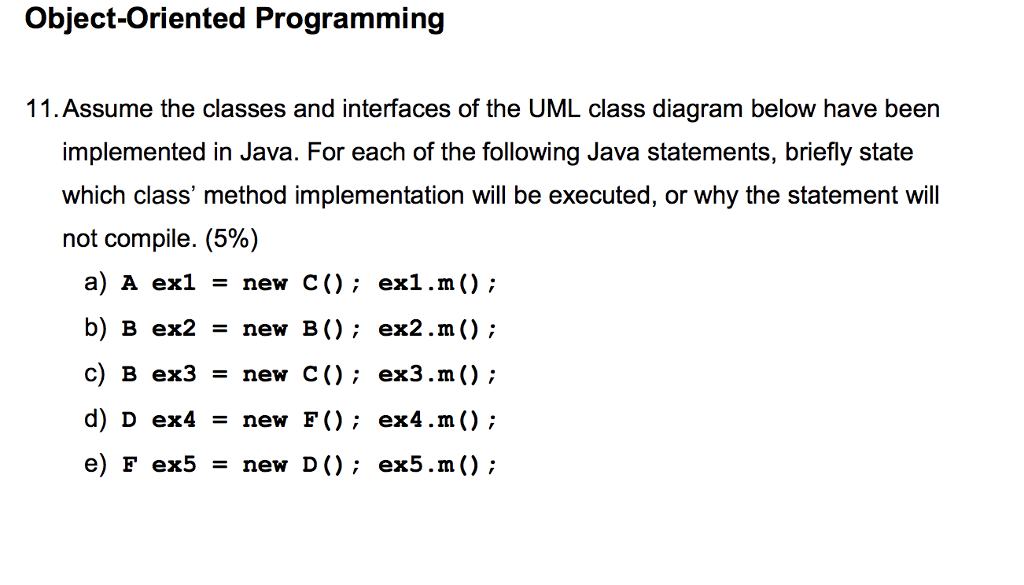 Object-Oriented Programming

11. Assume the classes and interfaces of the UML class diagram below have been implemented in Java. For each of the following Java statements, briefly state which class' method implementation will be executed, or why the statement will not compile. (5%)

a) A ex1 = new C(); ex1.m();

b) B ex2 = new B(); ex2.m();

c) B ex3 = new C(); ex3.m();

d) D ex4 = new F(); ex4.m();

e) F ex5 = new D(); ex5.m();